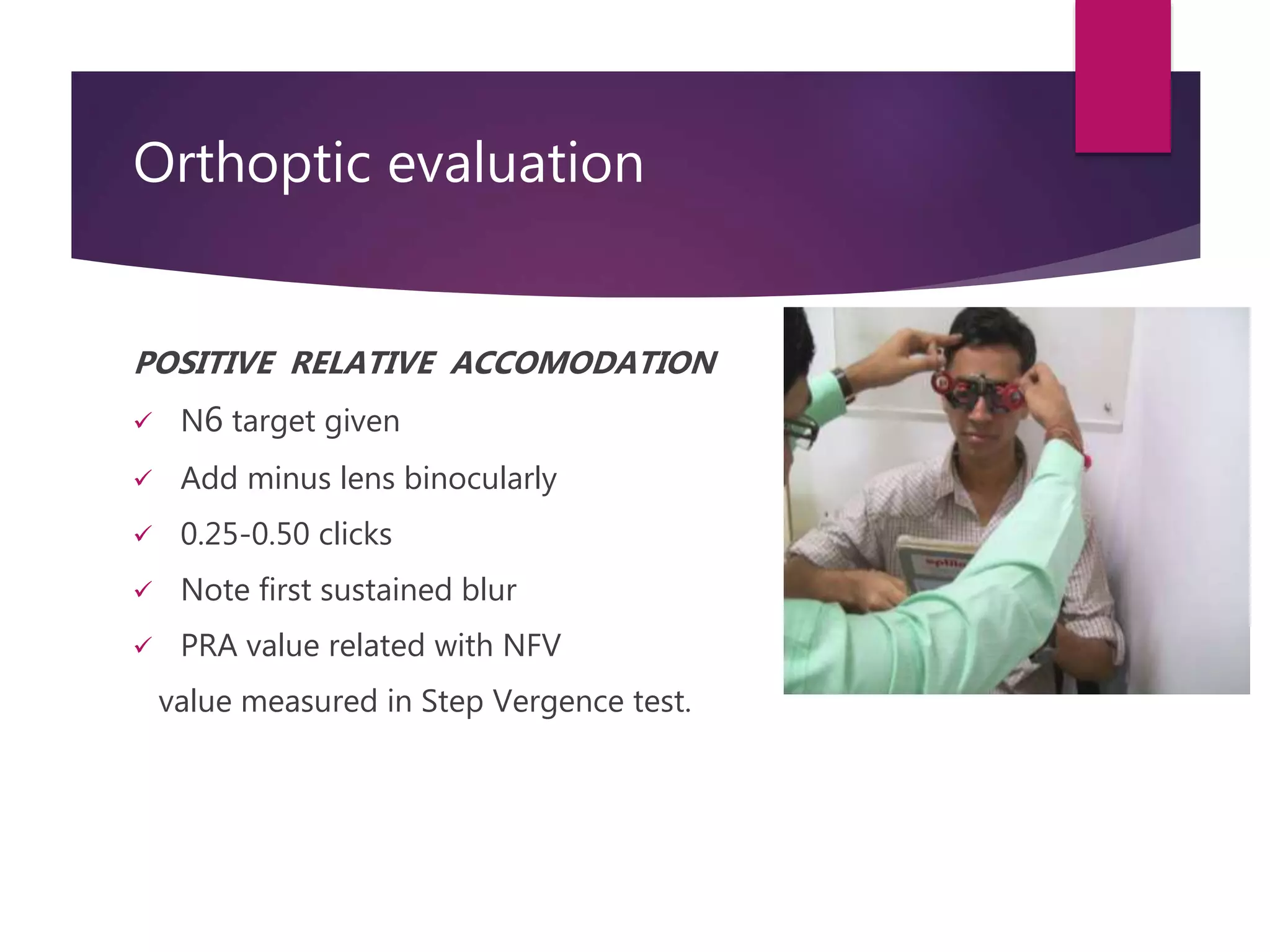 Orthoptic evaluation

POSITIVE RELATIVE ACCOMODATION

✓ N6 target given

✓ Add minus lens binocularly

✓ 0.25-0.50 clicks

✓ Note first sustained blur

✓ PRA value related with NFV value measured in Step Vergence test.